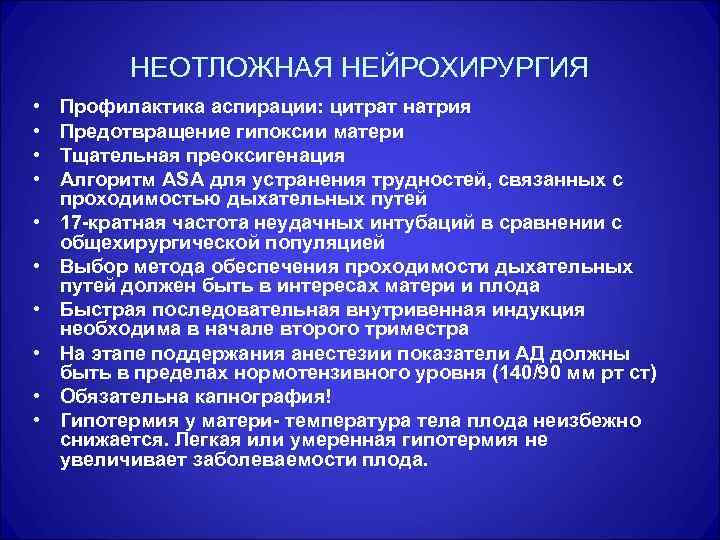 НЕОТЛОЖНАЯ НЕЙРОХИРУРГИЯ

• Профилактика аспирации: цитрат натрия
• Предотвращение гипоксии матери
• Тщательная преоксигенация
• Алгоритм ASA для устранения трудностей, связанных с проходимостью дыхательных путей
• 17-кратная частота неудачных интубаций в сравнении с общехирургической популяцией
• Выбор метода обеспечения проходимости дыхательных путей должен быть в интересах матери и плода
• Быстрая последовательная внутривенная индукция необходима в начале второго триместра
• На этапе поддержания анестезии показатели АД должны быть в пределах нормотензивного уровня (140/90 мм рт ст)
• Обязательна капнография!
• Гипотермия у матери- температура тела плода неизбежно снижается. Легкая или умеренная гипотермия не увеличивает заболеваемости плода.